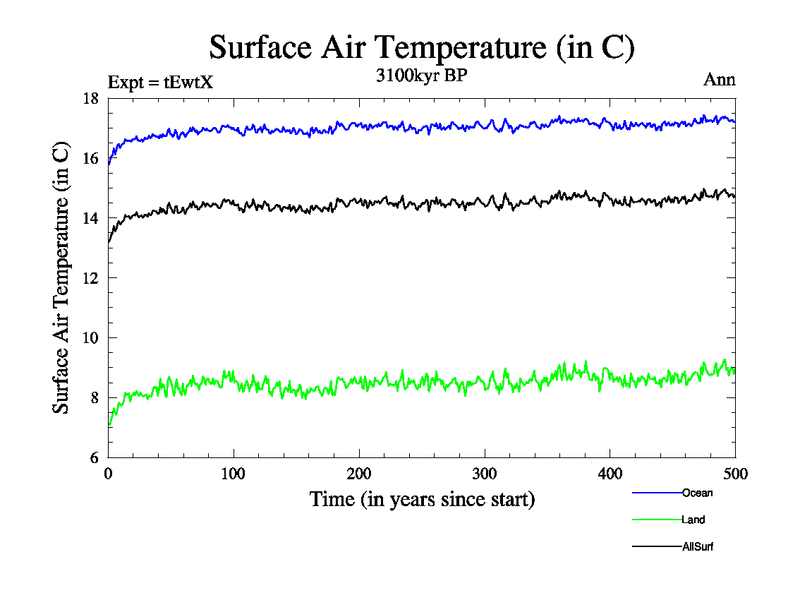 Surface Air Temperature (in C)

Expt = tEwtX

3100kyr BP

Ann

Surface Air Temperature (in C)

18
16
14
12
10
8
6

0
100
200
300
400
500

Time (in years since start)

Ocean
Land
AllSurf